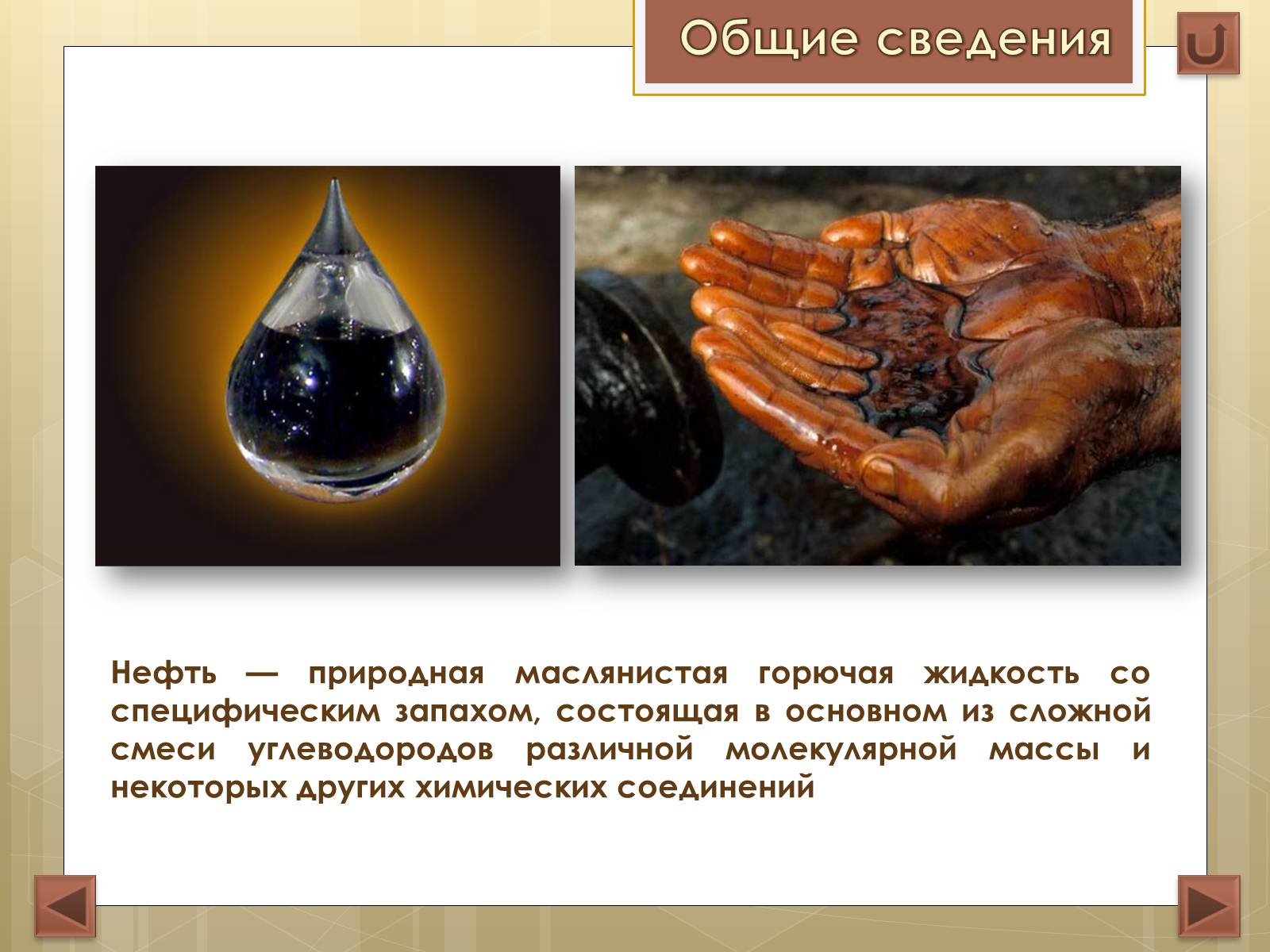 Общие сведения

Нефть — природная маслянистая горючая жидкость со специфическим запахом, состоящая в основном из сложной смеси углеводородов различной молекулярной массы и некоторых других химических соединений